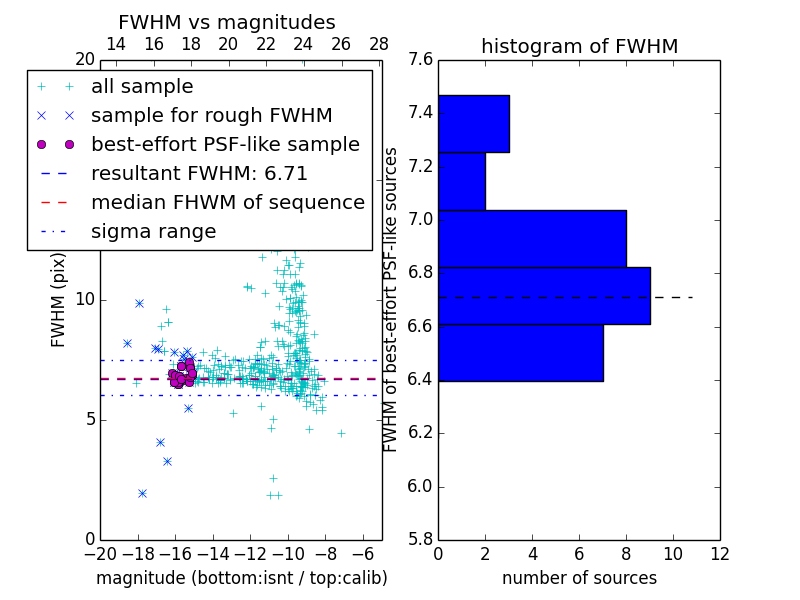 FWHM vs magnitudes

14 16 18 20 22 24 26 28

20

all sample
sample for rough FWHM
best-effort PSF-like sample
resultant FWHM: 6.71
median FHWM of sequence
sigma range

FWHM (pix)

10

5

0

−20 −18 −16 −14 −12 −10 −8 −6

magnitude (bottom:isnt / top:calib)

histogram of FWHM

7.6
7.4
7.2
7.0
6.8
6.6
6.4
6.2
6.0
5.8

FWHM of best-effort PSF-like sources

0 2 4 6 8 10 12

number of sources